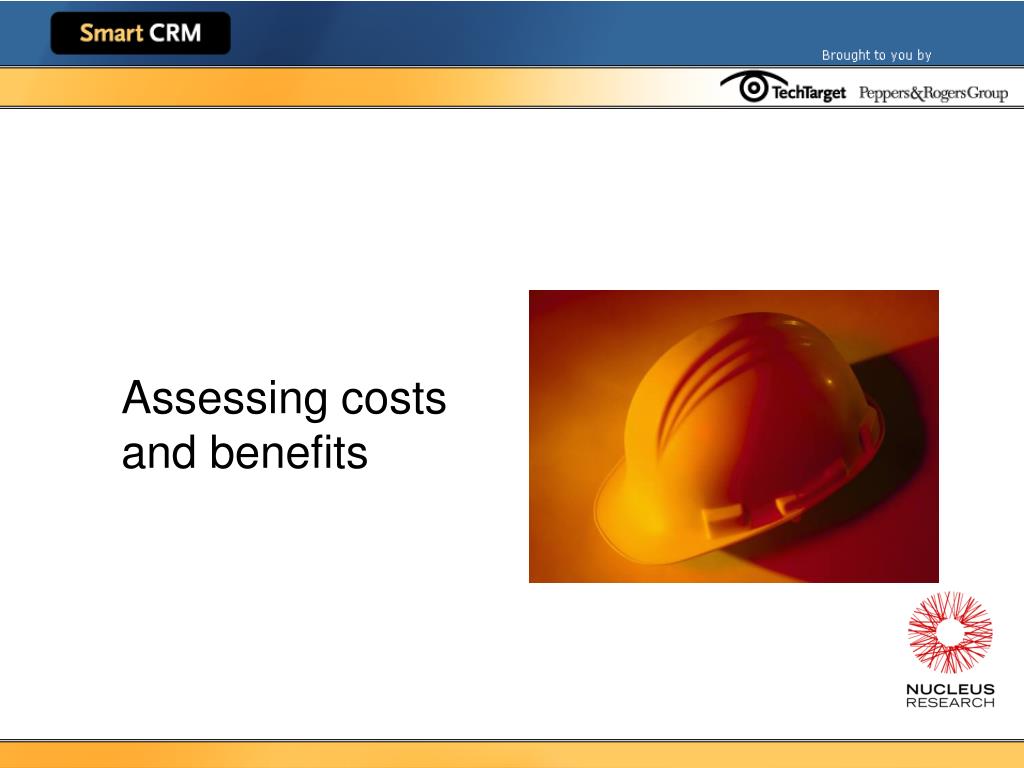 Smart CRM

Brought to you by

TechTarget Peppers&RogersGroup

Assessing costs and benefits

NUCLEUS RESEARCH